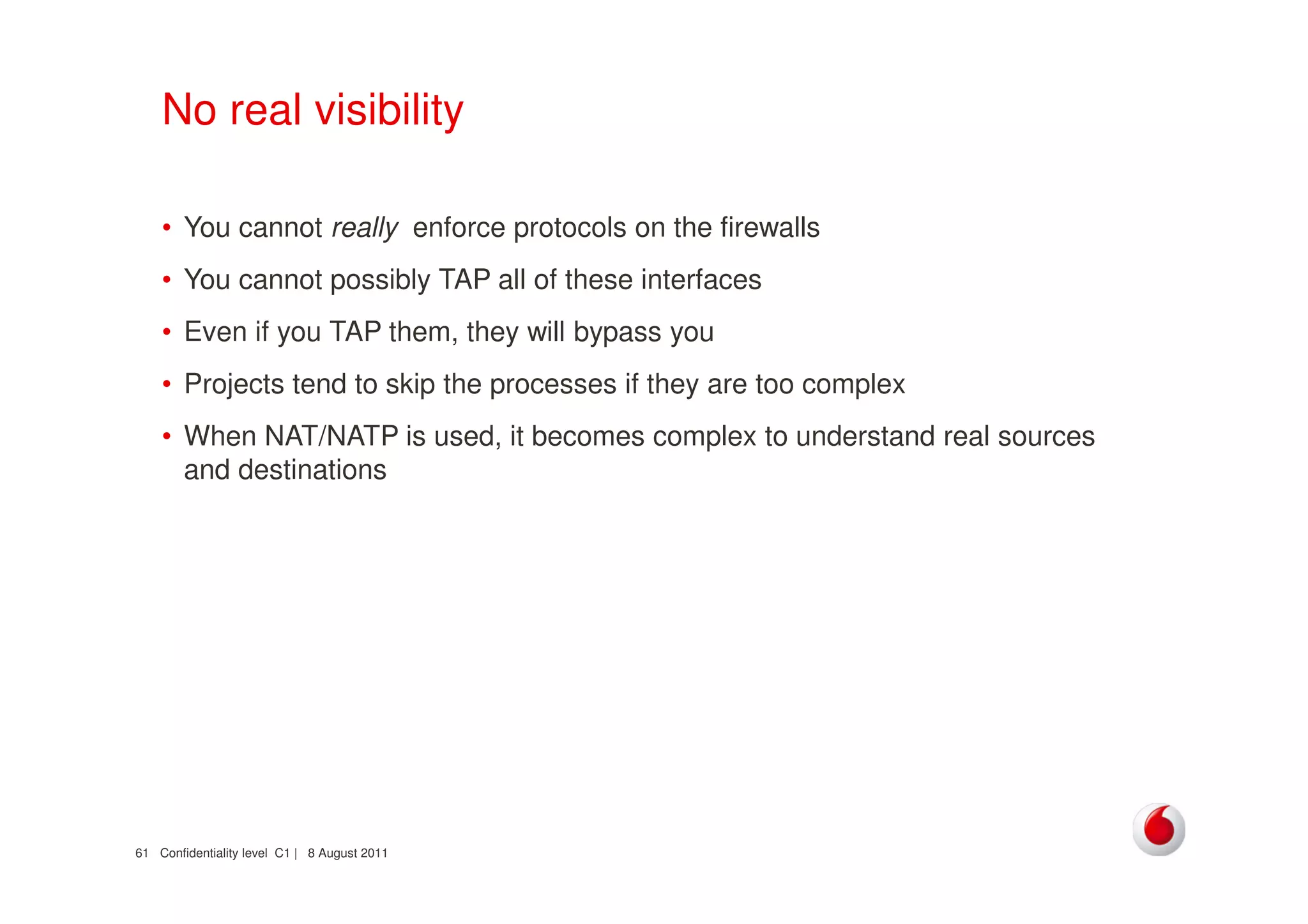 No real visibility

• You cannot really enforce protocols on the firewalls

• You cannot possibly TAP all of these interfaces

• Even if you TAP them, they will bypass you

• Projects tend to skip the processes if they are too complex

• When NAT/NATP is used, it becomes complex to understand real sources and destinations

61 Confidentiality level C1 | 8 August 2011